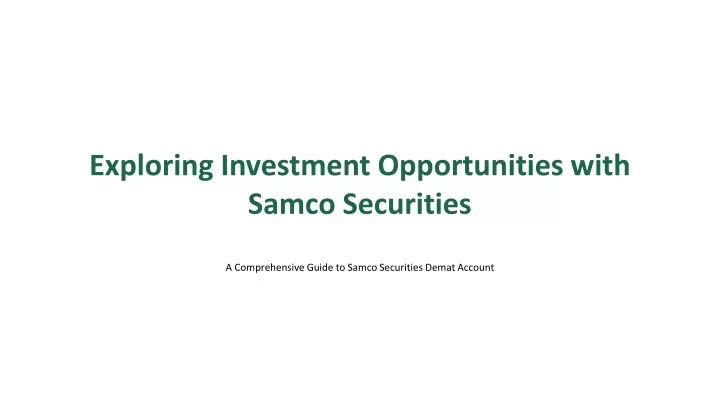 Exploring Investment Opportunities with Samco Securities

A Comprehensive Guide to Samco Securities Demat Account